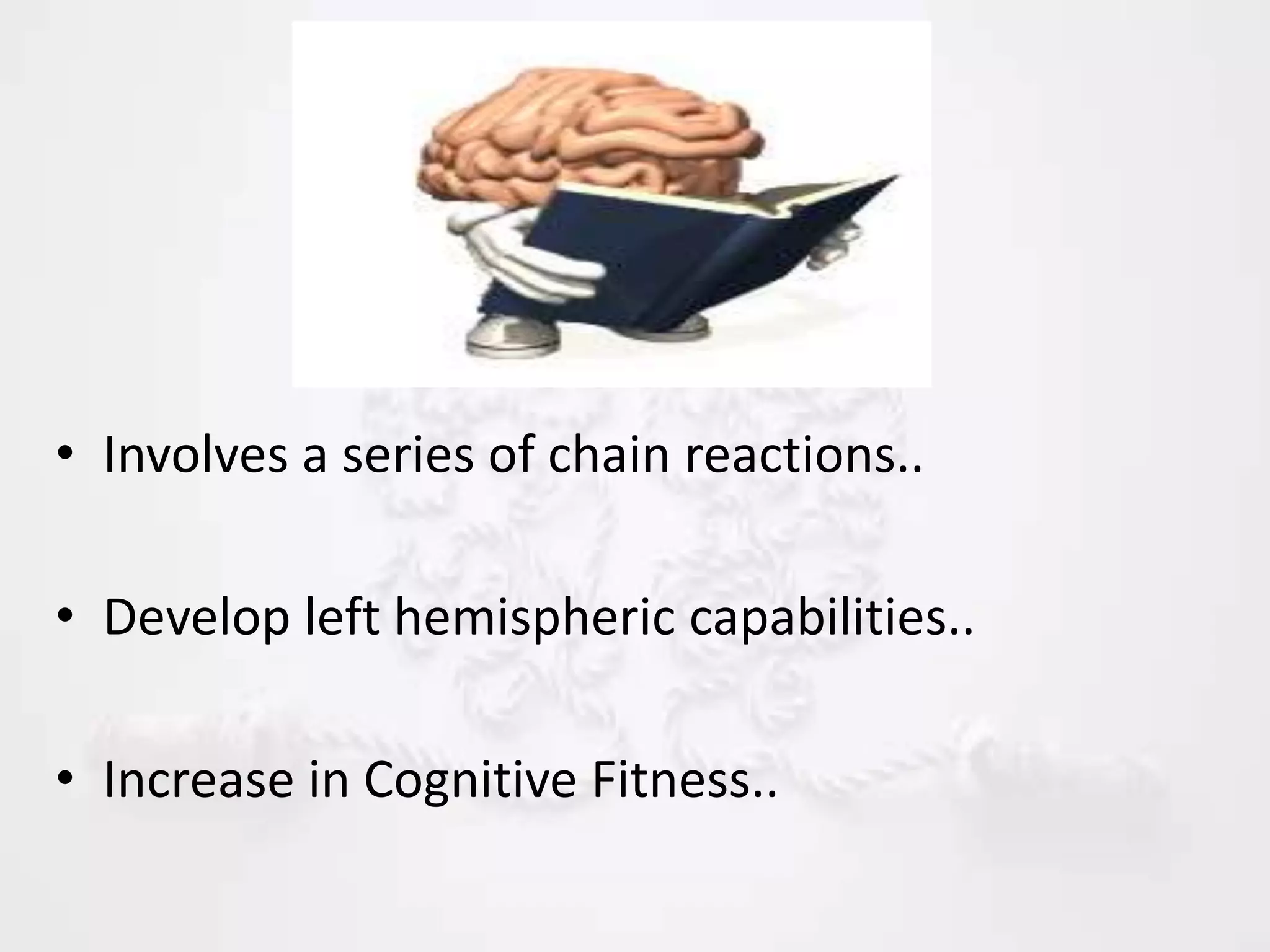 • Involves a series of chain reactions..

• Develop left hemispheric capabilities..

• Increase in Cognitive Fitness..